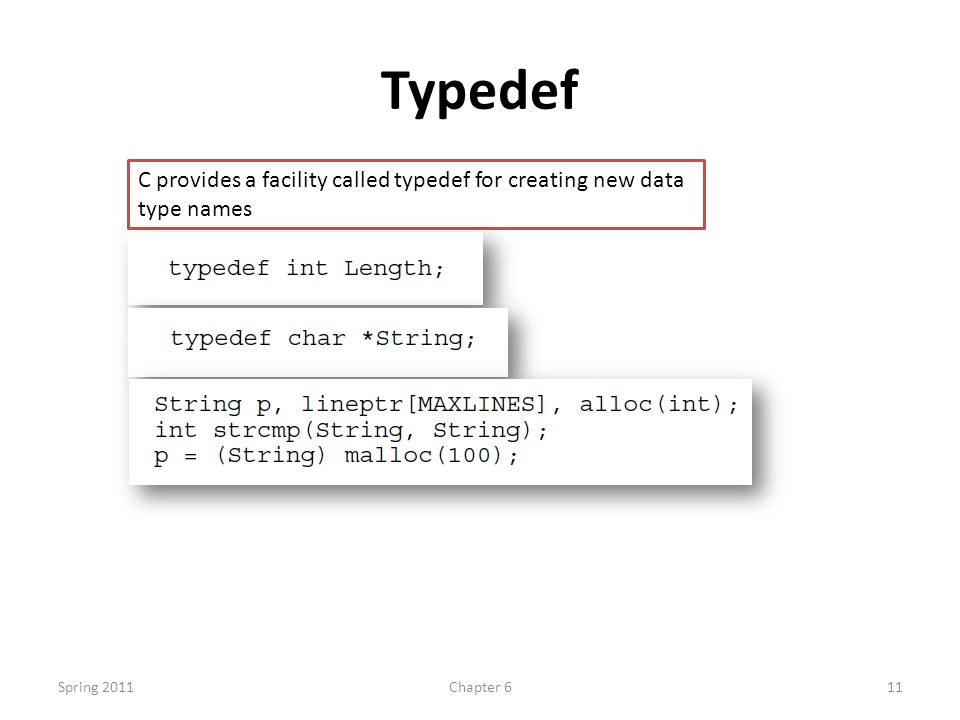 Typedef

C provides a facility called typedef for creating new data type names

typedef int Length;

typedef char *String;

String p, lineptr[MAXLINES], alloc(int);
int strcmp(String, String);
p = (String) malloc(100);

Spring 2011

Chapter 6

11